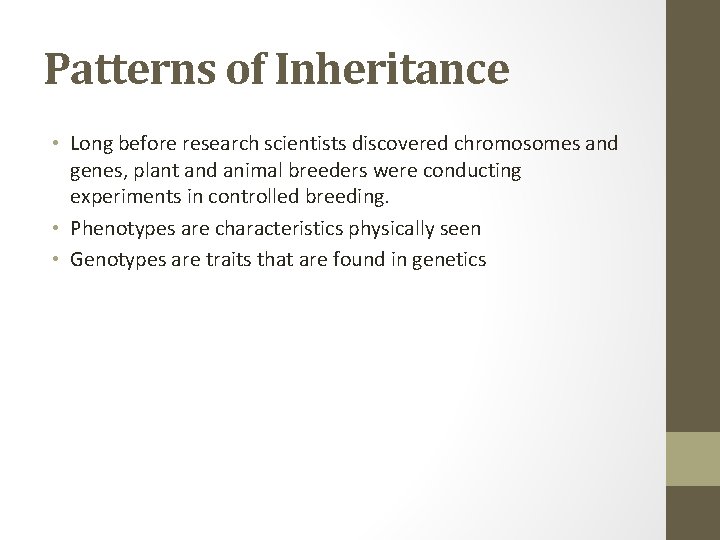 Patterns of Inheritance

• Long before research scientists discovered chromosomes and genes, plant and animal breeders were conducting experiments in controlled breeding.
• Phenotypes are characteristics physically seen
• Genotypes are traits that are found in genetics